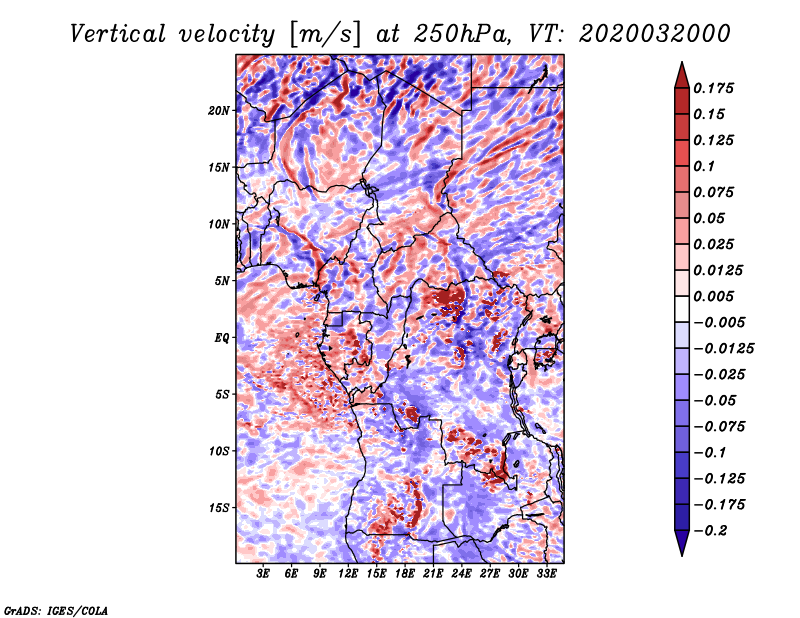 Vertical velocity [m/s] at 250hPa, VT: 2020032000

20N
15N
10N
5N
EQ
5S
10S
15S

3E 6E 9E 12E 15E 18E 21E 24E 27E 30E 33E

0.175
0.15
0.125
0.1
0.075
0.05
0.025
0.0125
0.005
−0.005
−0.0125
−0.025
−0.05
−0.075
−0.1
−0.125
−0.175
−0.2

GrADS: IGES/COLA